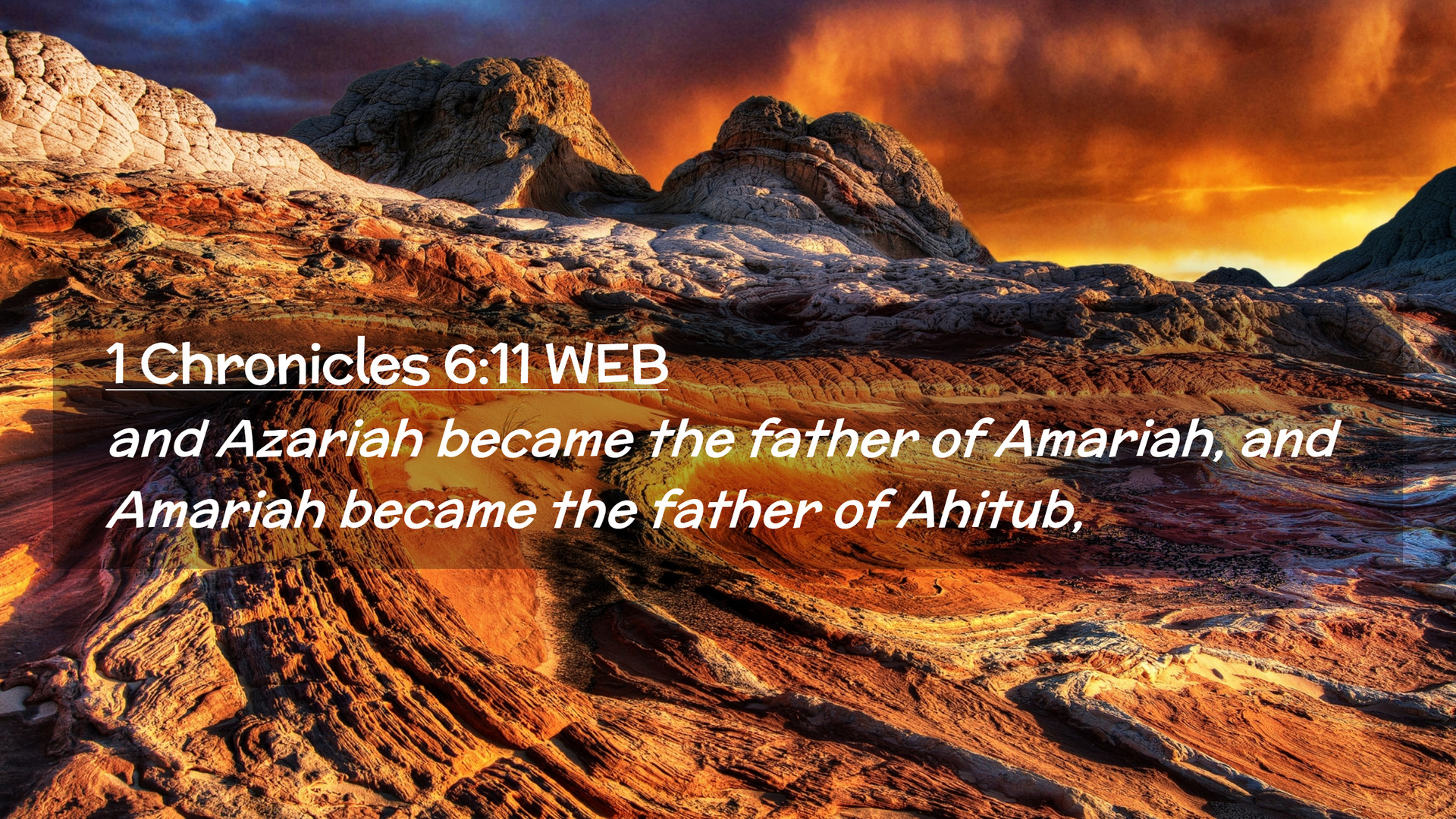 1 Chronicles 6:11 WEB

and Azariah became the father of Amariah, and Amariah became the father of Ahitub,